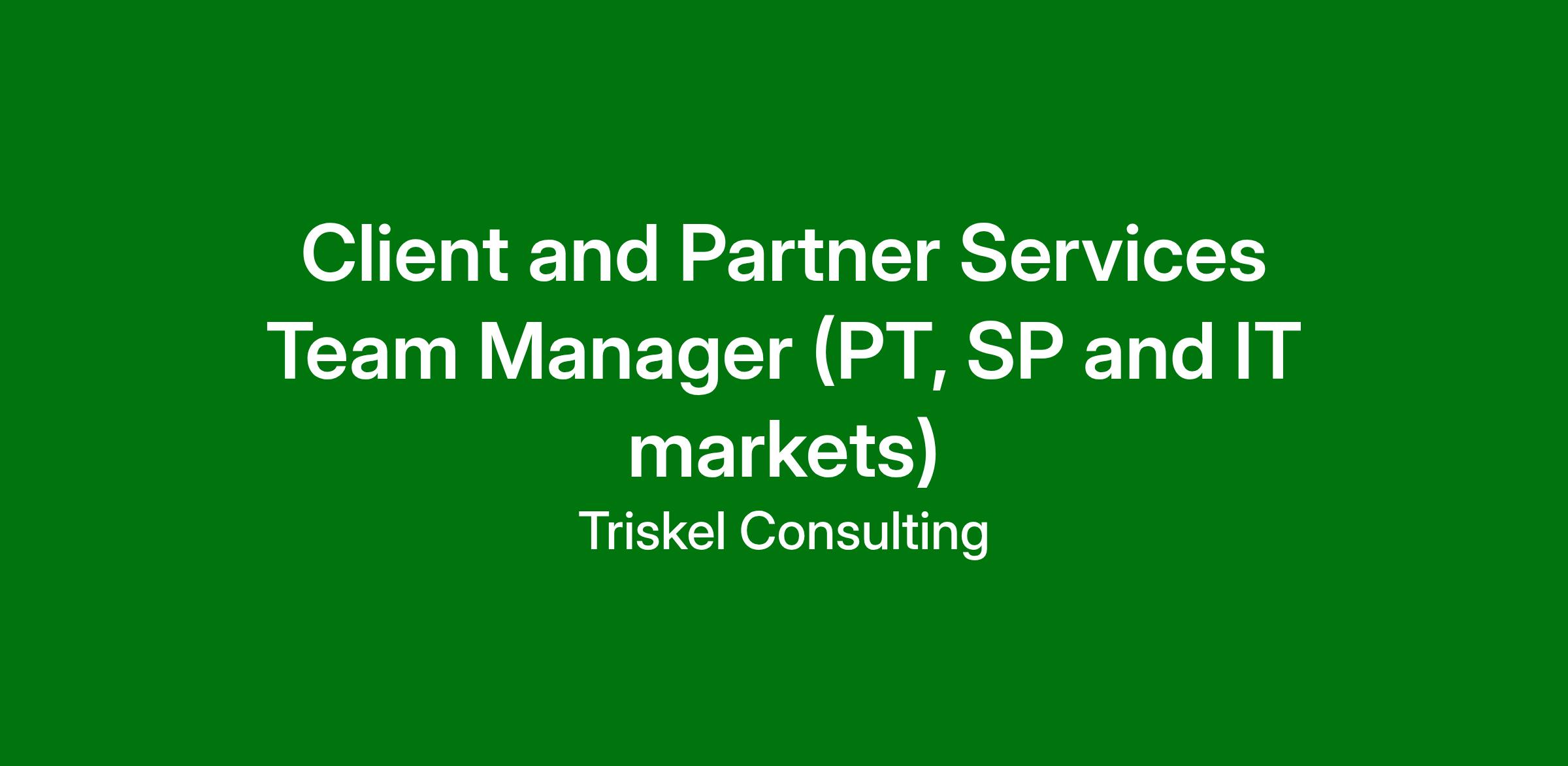 Client and Partner Services Team Manager (PT, SP and IT markets)

Triskel Consulting